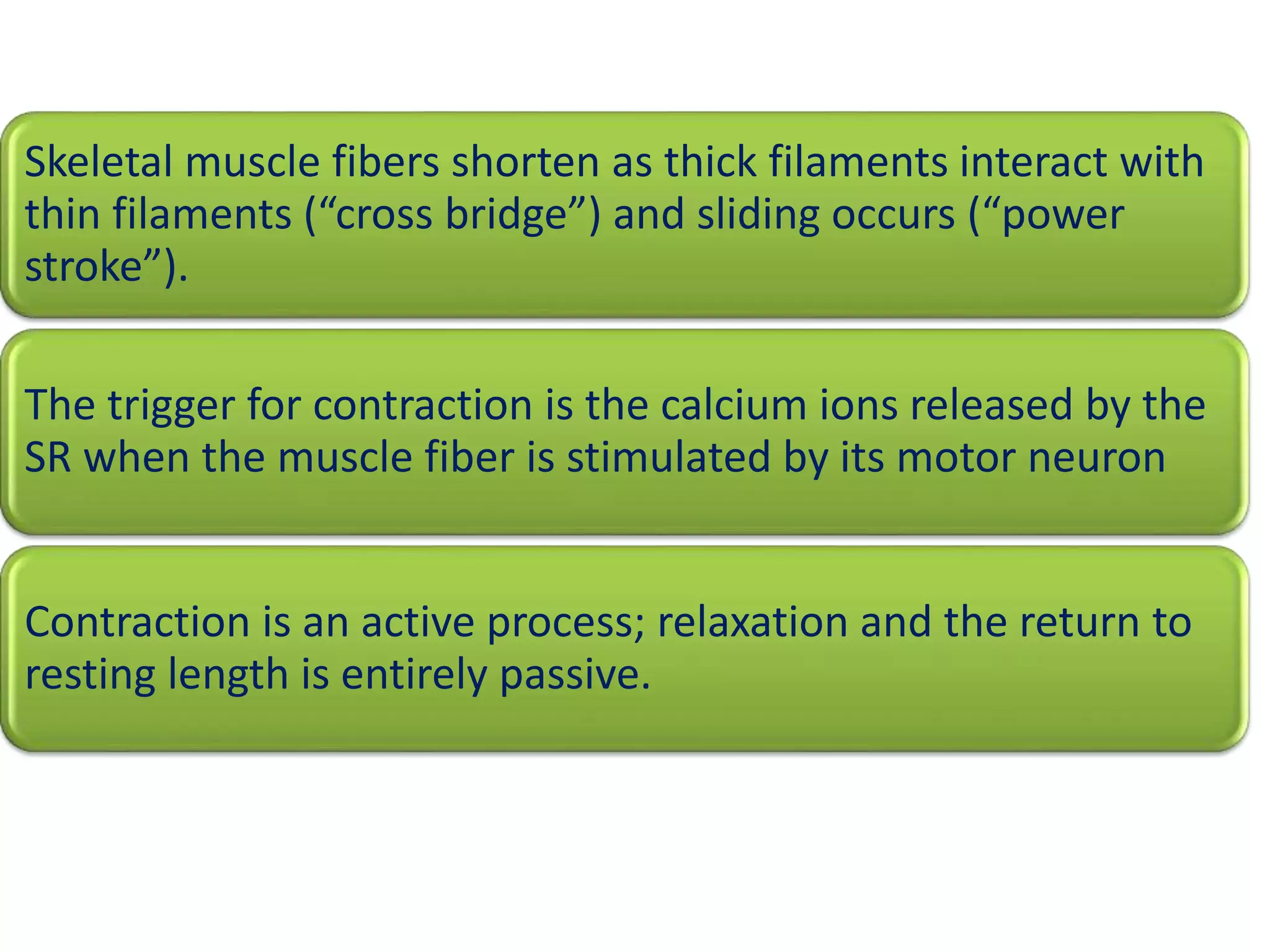 Skeletal muscle fibers shorten as thick filaments interact with thin filaments (“cross bridge”) and sliding occurs (“power stroke”).

The trigger for contraction is the calcium ions released by the SR when the muscle fiber is stimulated by its motor neuron

Contraction is an active process; relaxation and the return to resting length is entirely passive.